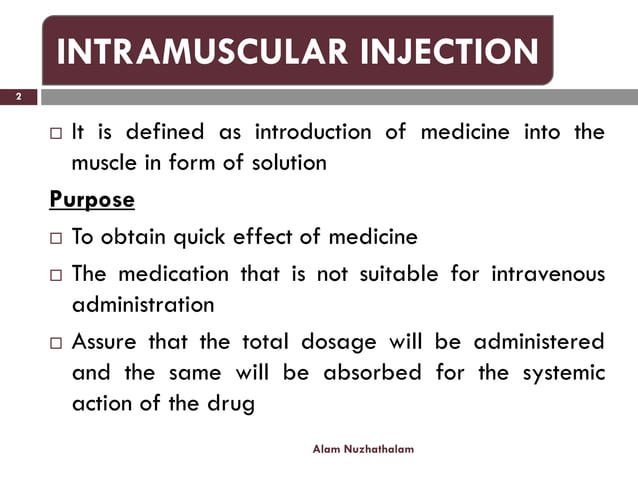 INTRAMUSCULAR INJECTION

2

□ It is defined as introduction of medicine into the muscle in form of solution

Purpose

□ To obtain quick effect of medicine

□ The medication that is not suitable for intravenous administration

□ Assure that the total dosage will be administered and the same will be absorbed for the systemic action of the drug

Alam Nuzhathalam